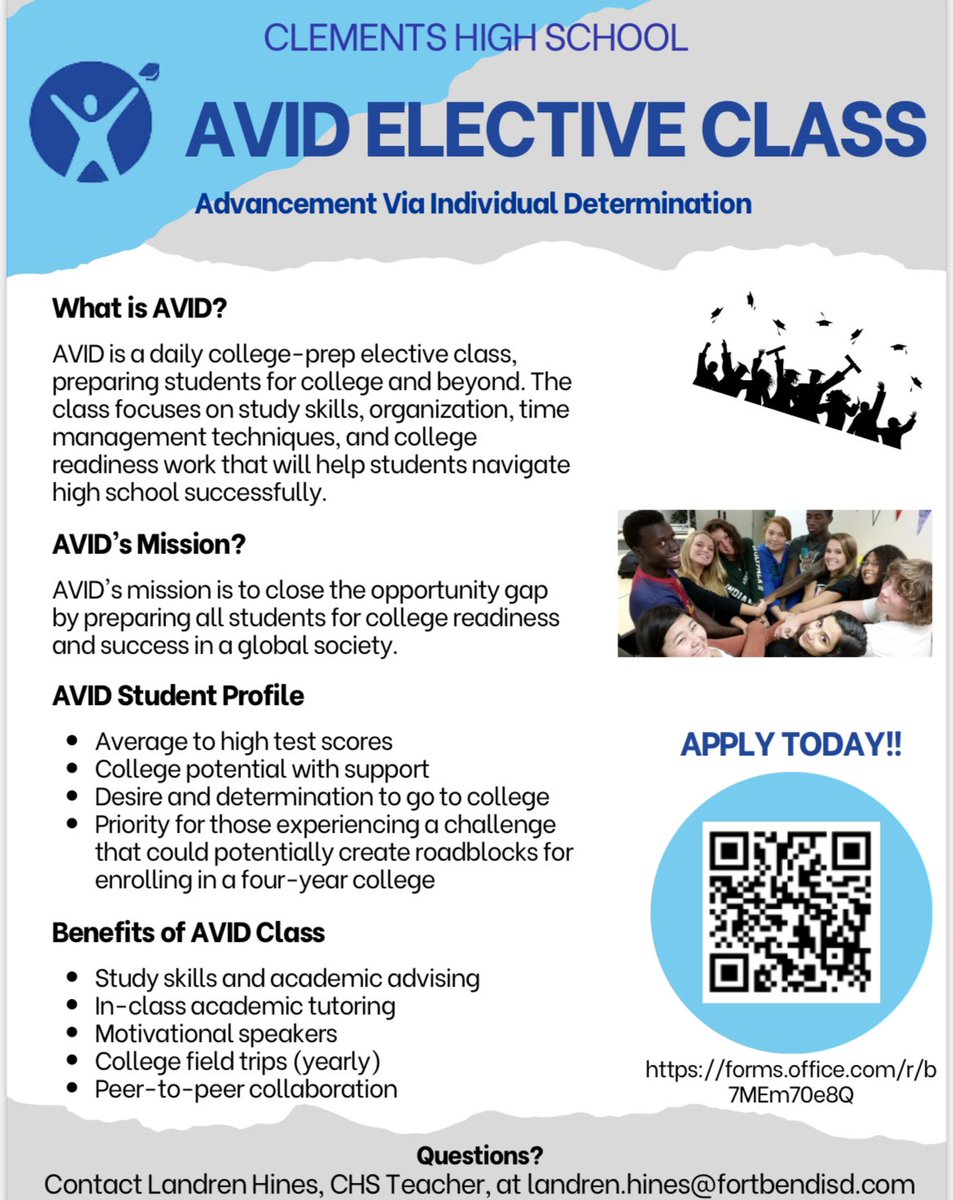 CLEMENTS HIGH SCHOOL

AVID ELECTIVE CLASS

Advancement Via Individual Determination

What is AVID?

AVID is a daily college-prep elective class, preparing students for college and beyond. The class focuses on study skills, organization, time management techniques, and college readiness work that will help students navigate high school successfully.

AVID's Mission?

AVID's mission is to close the opportunity gap by preparing all students for college readiness and success in a global society.

AVID Student Profile

- Average to high test scores
- College potential with support
- Desire and determination to go to college
- Priority for those experiencing a challenge that could potentially create roadblocks for enrolling in a four-year college

Benefits of AVID Class

- Study skills and academic advising
- In-class academic tutoring
- Motivational speakers
- College field trips (yearly)
- Peer-to-peer collaboration

APPLY TODAY!!

https://forms.office.com/r/b7MEm70e8Q

Questions?
Contact Landren Hines, CHS Teacher, at landren.hines@fortbendisd.com